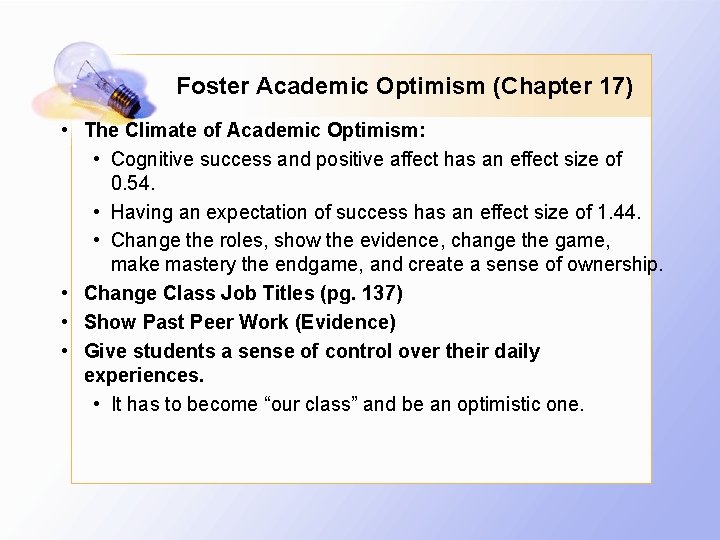 Foster Academic Optimism (Chapter 17)

• The Climate of Academic Optimism:
• Cognitive success and positive affect has an effect size of 0.54.
• Having an expectation of success has an effect size of 1.44.
• Change the roles, show the evidence, change the game, make mastery the endgame, and create a sense of ownership.
• Change Class Job Titles (pg. 137)
• Show Past Peer Work (Evidence)
• Give students a sense of control over their daily experiences.
• It has to become "our class" and be an optimistic one.